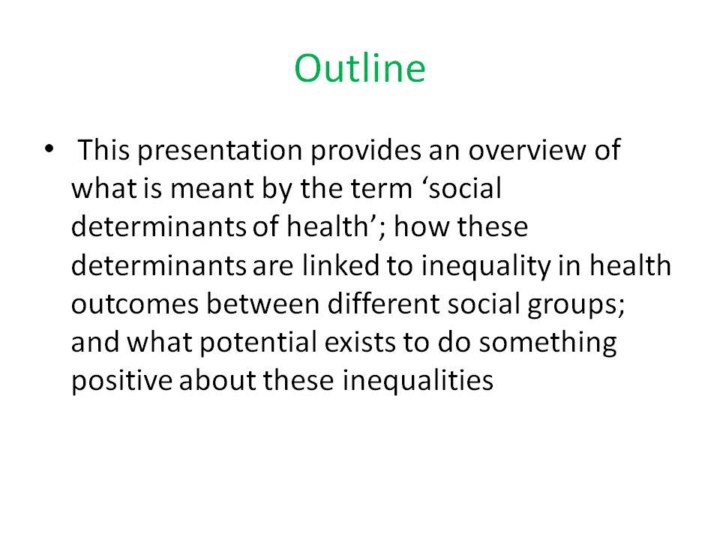 Outline

• This presentation provides an overview of what is meant by the term ‘social determinants of health’; how these determinants are linked to inequality in health outcomes between different social groups; and what potential exists to do something positive about these inequalities